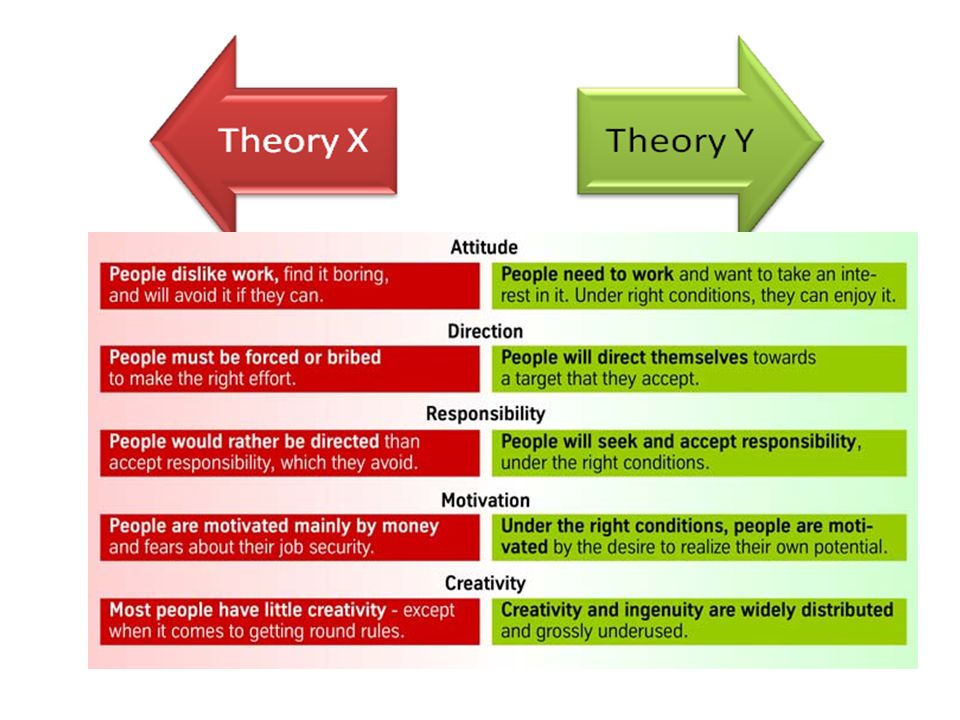 Theory X

Theory Y

Attitude

People dislike work, find it boring, and will avoid it if they can.

People need to work and want to take an interest in it. Under right conditions, they can enjoy it.

Direction

People must be forced or bribed to make the right effort.

People will direct themselves towards a target that they accept.

Responsibility

People would rather be directed than accept responsibility, which they avoid.

People will seek and accept responsibility, under the right conditions.

Motivation

People are motivated mainly by money and fears about their job security.

Under the right conditions, people are motivated by the desire to realize their own potential.

Creativity

Most people have little creativity - except when it comes to getting round rules.

Creativity and ingenuity are widely distributed and grossly underused.